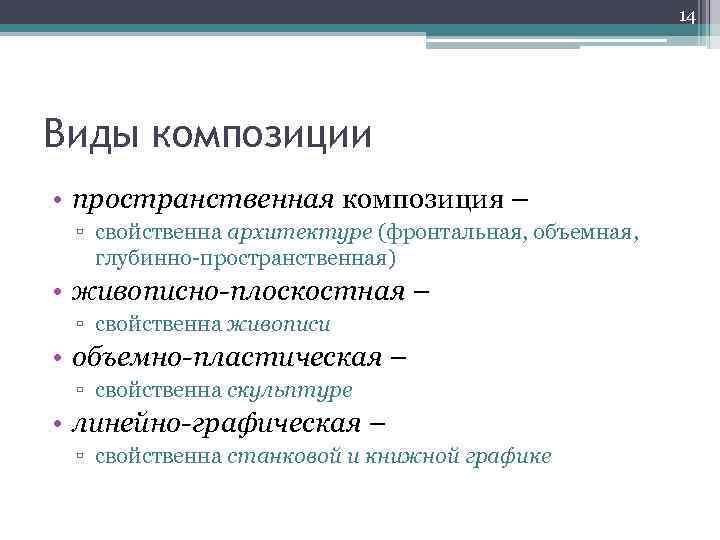 14

Виды композиции

• пространственная композиция –
▫ свойственна архитектуре (фронтальная, объемная, глубинно-пространственная)
• живописно-плоскостная –
▫ свойственна живописи
• объемно-пластическая –
▫ свойственна скульптуре
• линейно-графическая –
▫ свойственна станковой и книжной графике